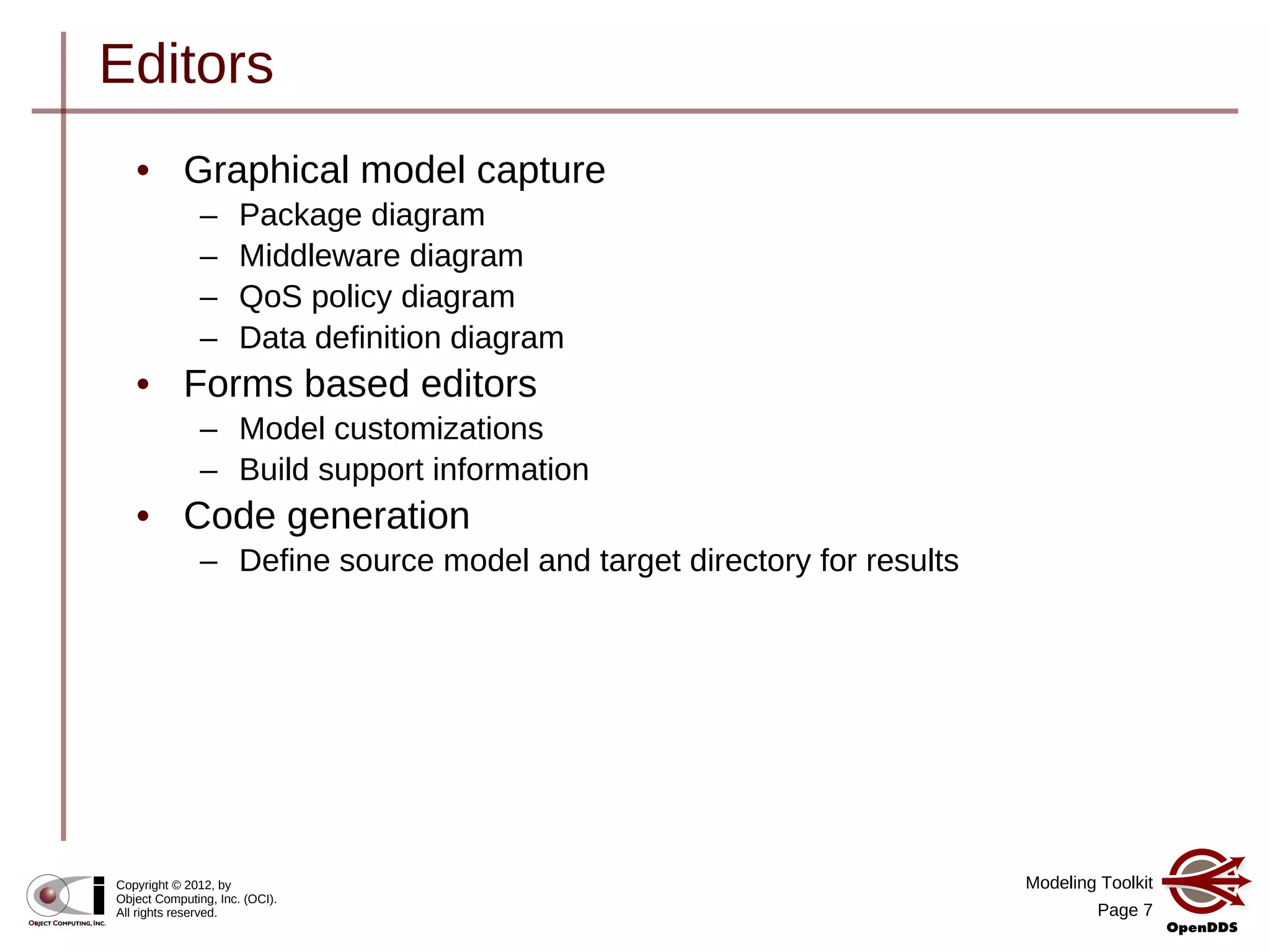 Editors

• Graphical model capture
– Package diagram
– Middleware diagram
– QoS policy diagram
– Data definition diagram
• Forms based editors
– Model customizations
– Build support information
• Code generation
– Define source model and target directory for results

OBJECT COMPUTING, INC.

Copyright © 2012, by
Object Computing, Inc. (OCI).
All rights reserved.

Modeling Toolkit
Page 7

OpenDDS